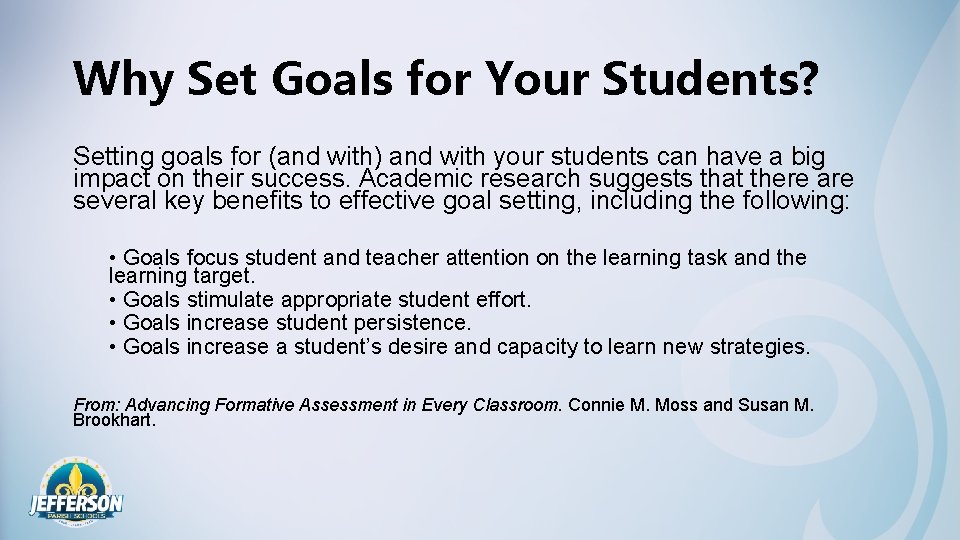 Why Set Goals for Your Students?

Setting goals for (and with) and with your students can have a big impact on their success. Academic research suggests that there are several key benefits to effective goal setting, including the following:

• Goals focus student and teacher attention on the learning task and the learning target.
• Goals stimulate appropriate student effort.
• Goals increase student persistence.
• Goals increase a student's desire and capacity to learn new strategies.

From: Advancing Formative Assessment in Every Classroom. Connie M. Moss and Susan M. Brookhart.

JEFFERSON
PARISH SCHOOLS